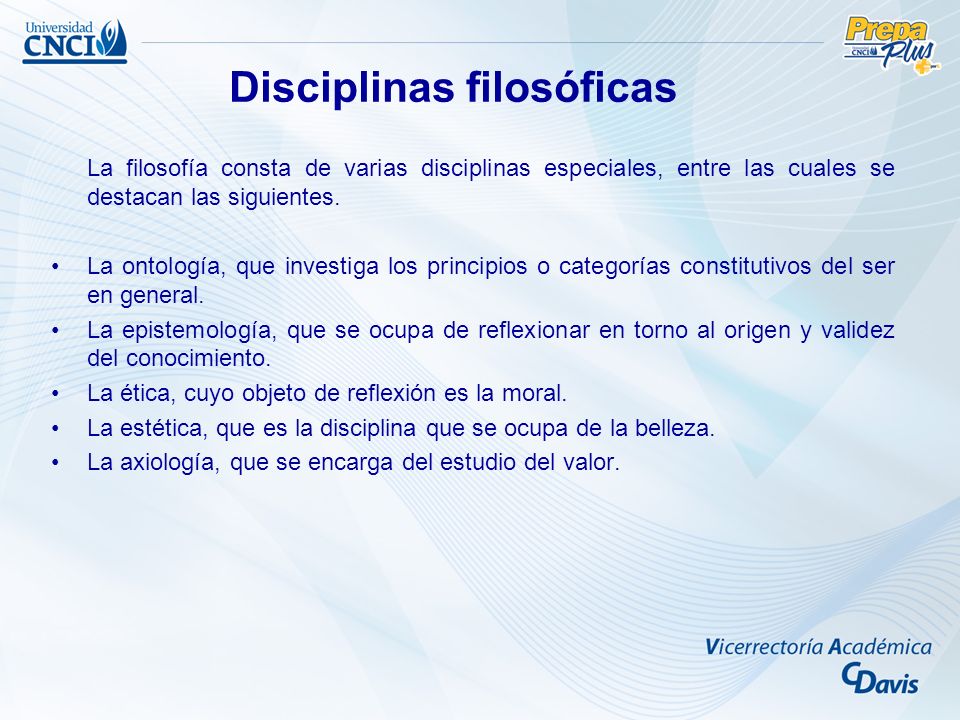 Universidad CNCI

Prepa Plus CNCI

Disciplinas filosóficas

La filosofía consta de varias disciplinas especiales, entre las cuales se destacan las siguientes.

• La ontología, que investiga los principios o categorías constitutivos del ser en general.
• La epistemología, que se ocupa de reflexionar en torno al origen y validez del conocimiento.
• La ética, cuyo objeto de reflexión es la moral.
• La estética, que es la disciplina que se ocupa de la belleza.
• La axiología, que se encarga del estudio del valor.

Vicerrectoría Académica
CDavis